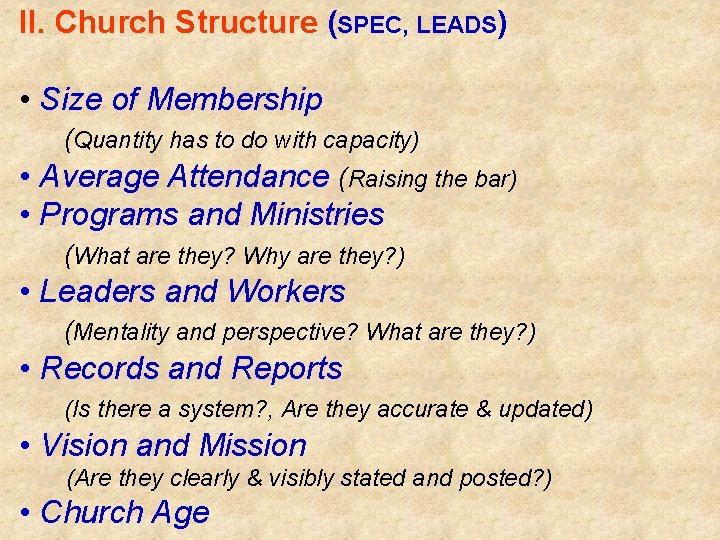 II. Church Structure (SPEC, LEADS)

• Size of Membership
(Quantity has to do with capacity)
• Average Attendance (Raising the bar)
• Programs and Ministries
(What are they? Why are they?)
• Leaders and Workers
(Mentality and perspective? What are they?)
• Records and Reports
(Is there a system?, Are they accurate & updated)
• Vision and Mission
(Are they clearly & visibly stated and posted?)
• Church Age